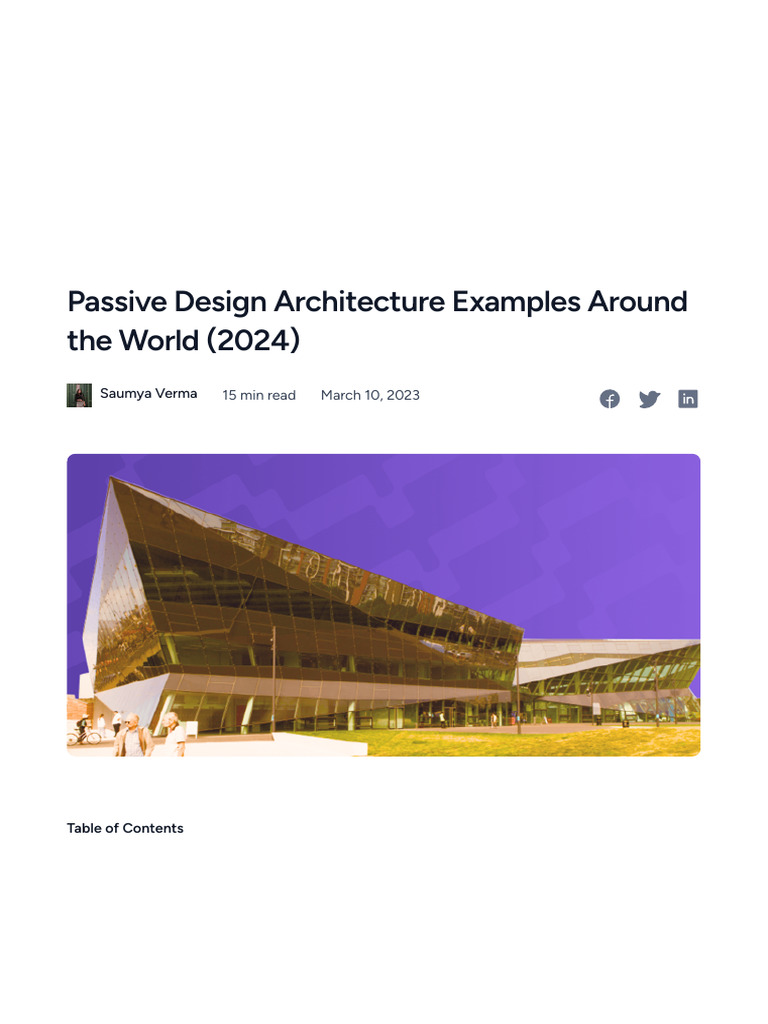 Passive Design Architecture Examples Around the World (2024)

Saumya Verma 15 min read March 10, 2023

Table of Contents